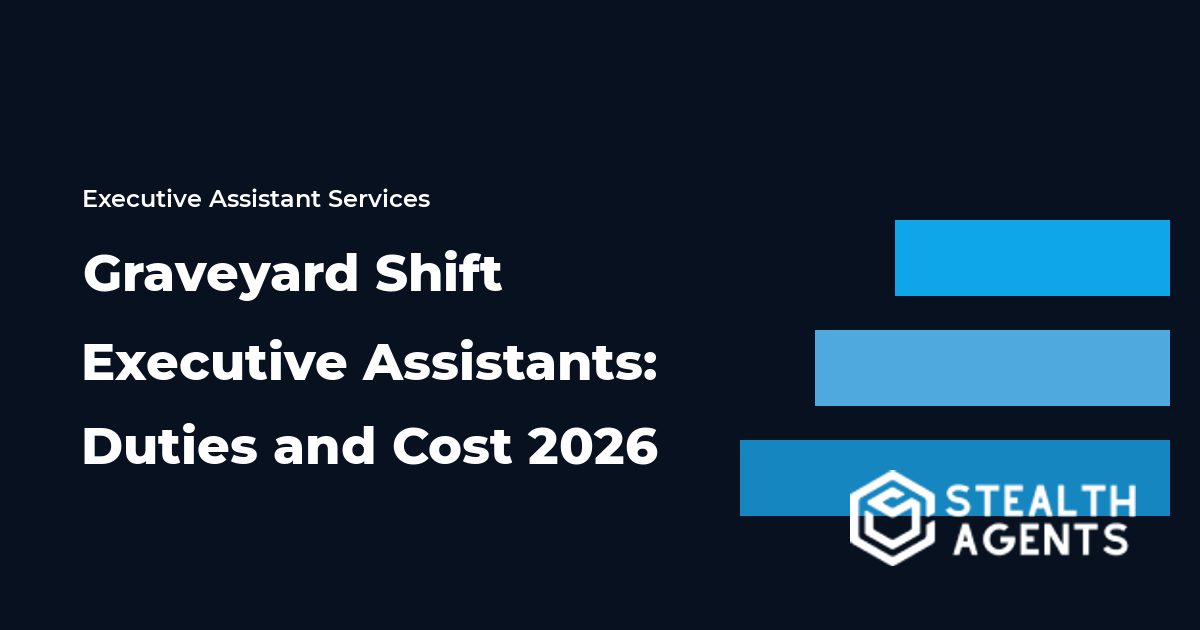 Executive Assistant Services

Graveyard Shift Executive Assistants: Duties and Cost 2026

STEALTH AGENTS